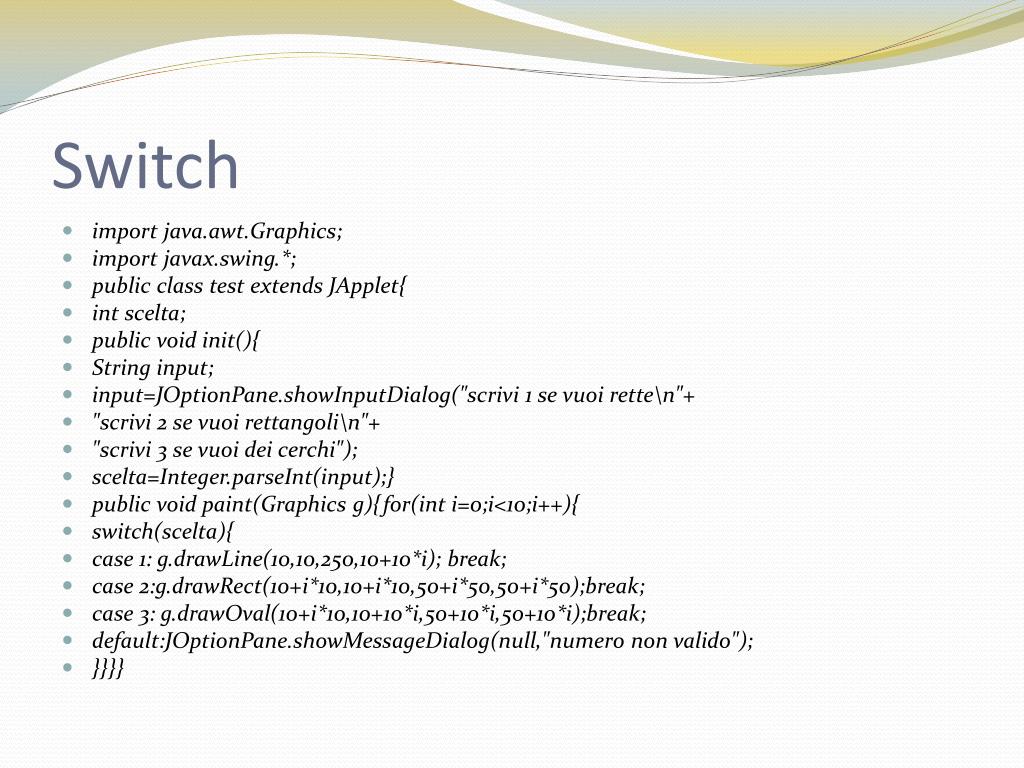 Switch

- import java.awt.Graphics;
- import javax.swing.*;
- public class test extends JApplet{
- int scelta;
- public void init(){
- String input;
- input=JOptionPane.showInputDialog("scrivi 1 se vuoi rette\n"+
- "scrivi 2 se vuoi rettangoli\n"+
- "scrivi 3 se vuoi dei cerchi");
- scelta=Integer.parseInt(input);}
- public void paint(Graphics g){for(int i=0;i<10;i++){
- switch(scelta){
- case 1: g.drawLine(10,10,250,10+10*i); break;
- case 2:g.drawRect(10+i*10,10+i*10,50+i*50,50+i*50);break;
- case 3: g.drawOval(10+i*10,10+10*i,50+10*i,50+10*i);break;
- default:JOptionPane.showMessageDialog(null,"numero non valido");
- }}}}